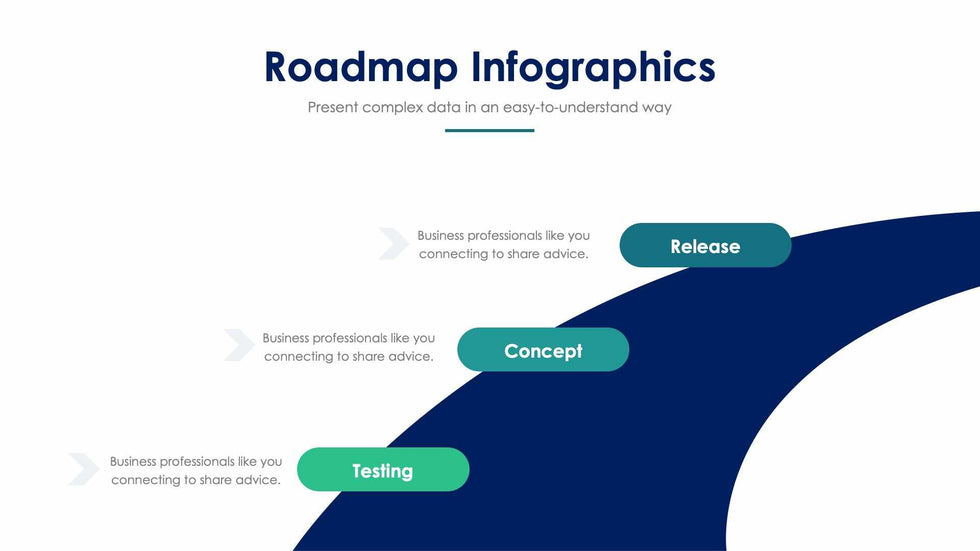 Roadmap Infographics

Present complex data in an easy-to-understand way

Business professionals like you connecting to share advice.

Release

Business professionals like you connecting to share advice.

Concept

Business professionals like you connecting to share advice.

Testing